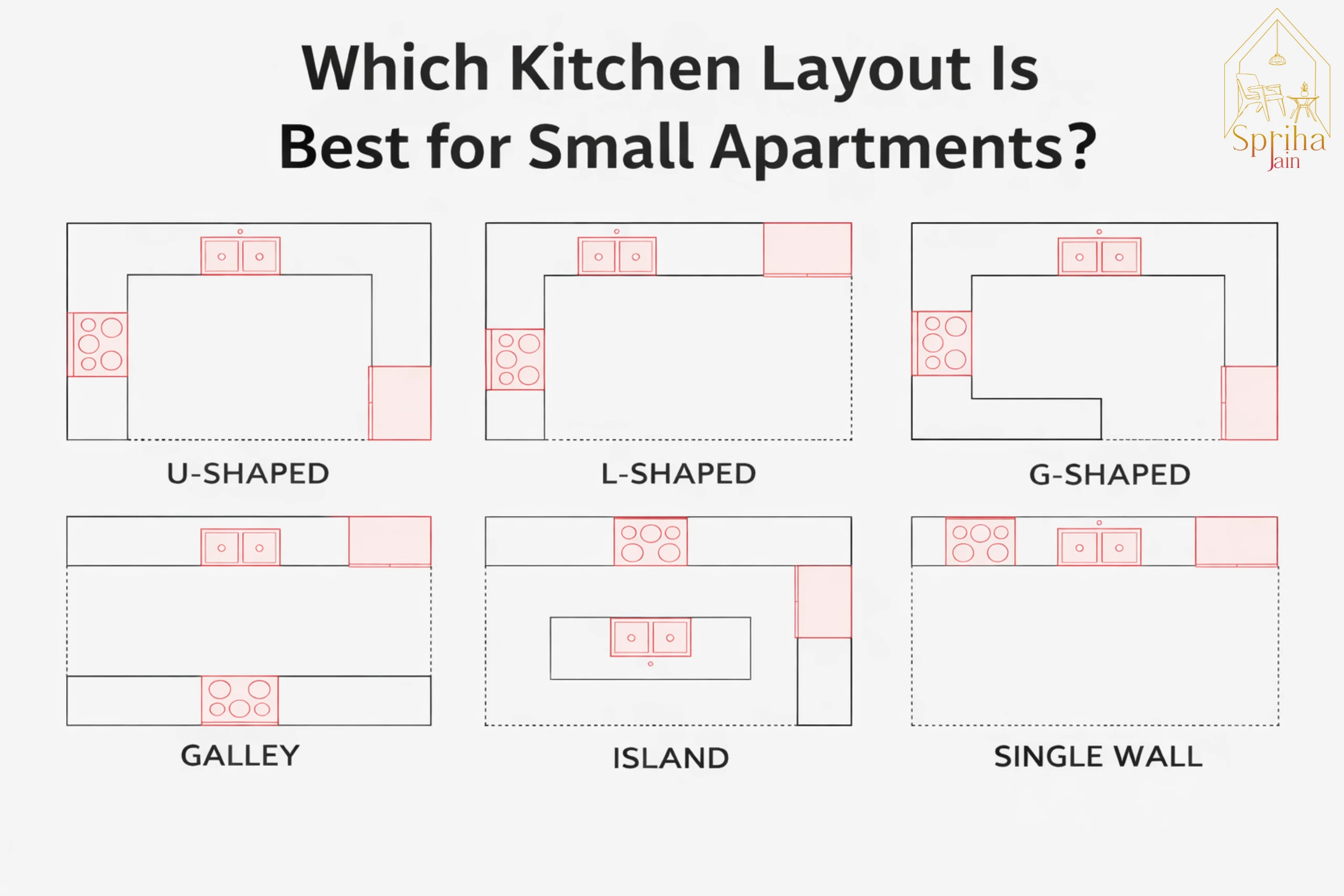 Which Kitchen Layout Is Best for Small Apartments?

Spriha Jain

U-SHAPED

L-SHAPED

G-SHAPED

GALLEY

ISLAND

SINGLE WALL